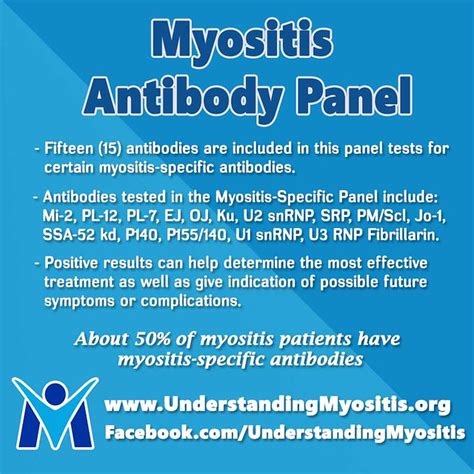 Myositis Antibody Panel

- Fifteen (15) antibodies are included in this panel tests for certain myositis-specific antibodies.

- Antibodies tested in the Myositis-Specific Panel include: Mi-2, PL-12, PL-7, EJ, OJ, Ku, U2 snRNP, SRP, PM/Scl, Jo-1, SSA-52 kd, P140, P155/140, U1 snRNP, U3 RNP Fibrillarin.

- Positive results can help determine the most effective treatment as well as give indication of possible future symptoms or complications.

About 50% of myositis patients have myositis-specific antibodies

www.UnderstandingMyositis.org
Facebook.com/UnderstandingMyositis